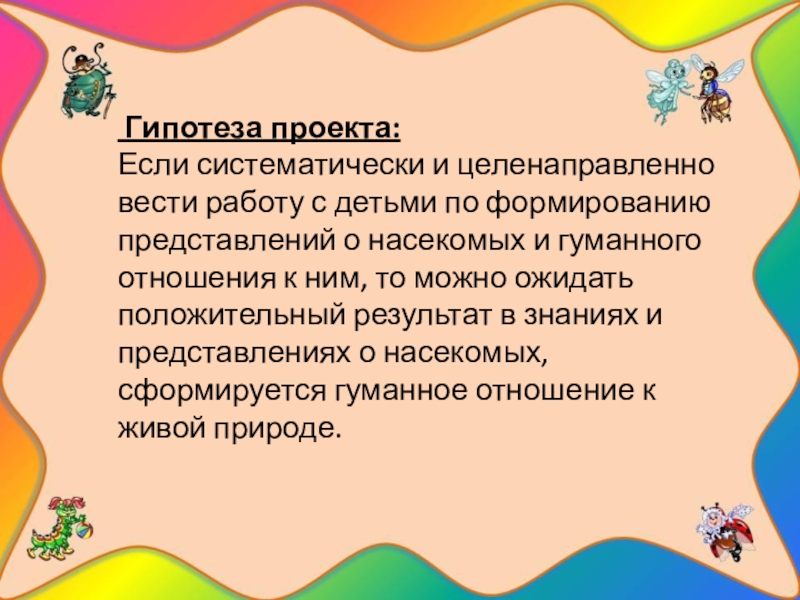 Гипотеза проекта:
Если систематически и целенаправленно вести работу с детьми по формированию представлений о насекомых и гуманного отношения к ним, то можно ожидать положительный результат в знаниях и представлениях о насекомых, сформируется гуманное отношение к живой природе.